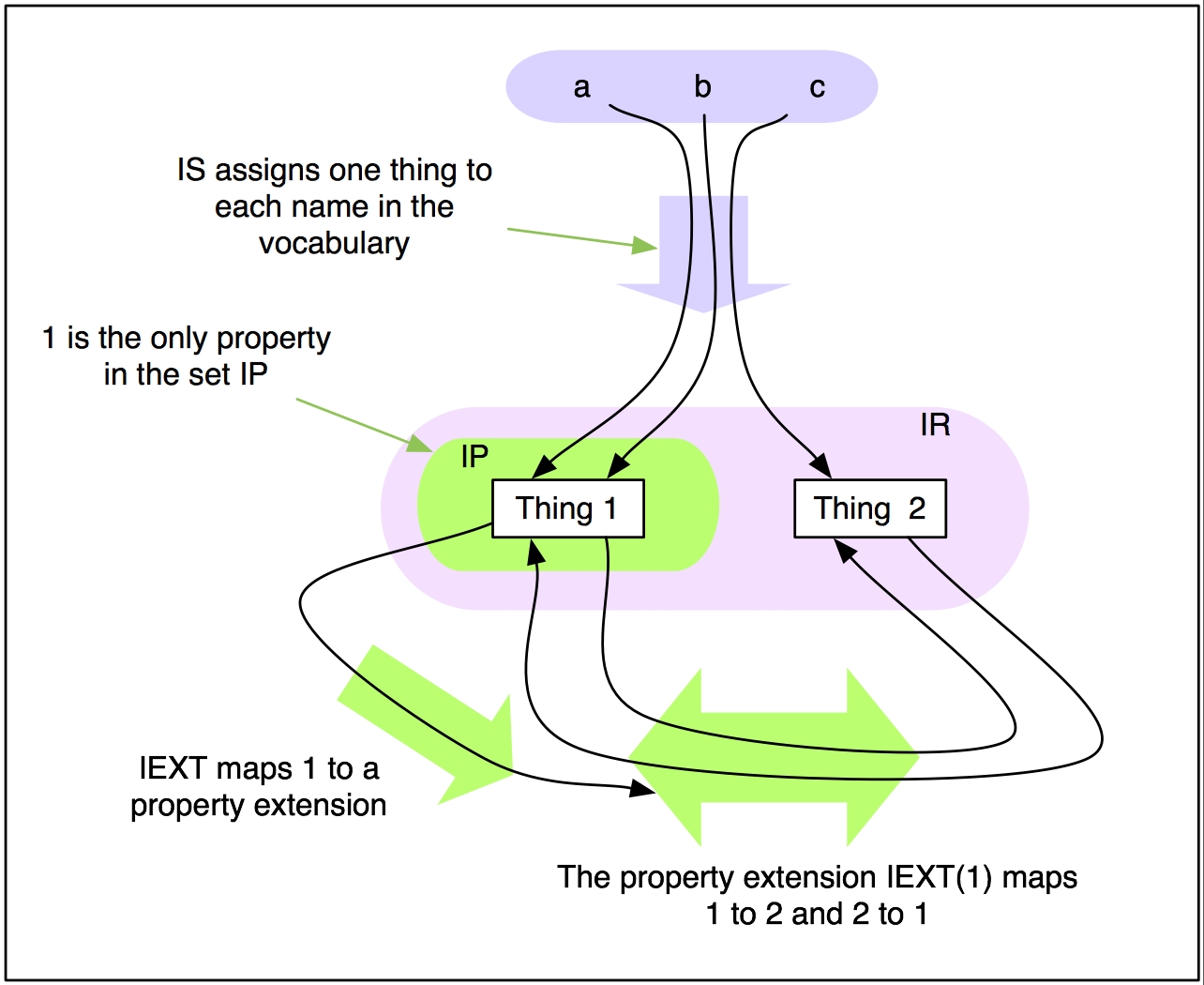 a b c

IS assigns one thing to each name in the vocabulary

1 is the only property in the set IP

IR

IP

Thing 1

Thing 2

IEXT maps 1 to a property extension

The property extension IEXT(1) maps 1 to 2 and 2 to 1